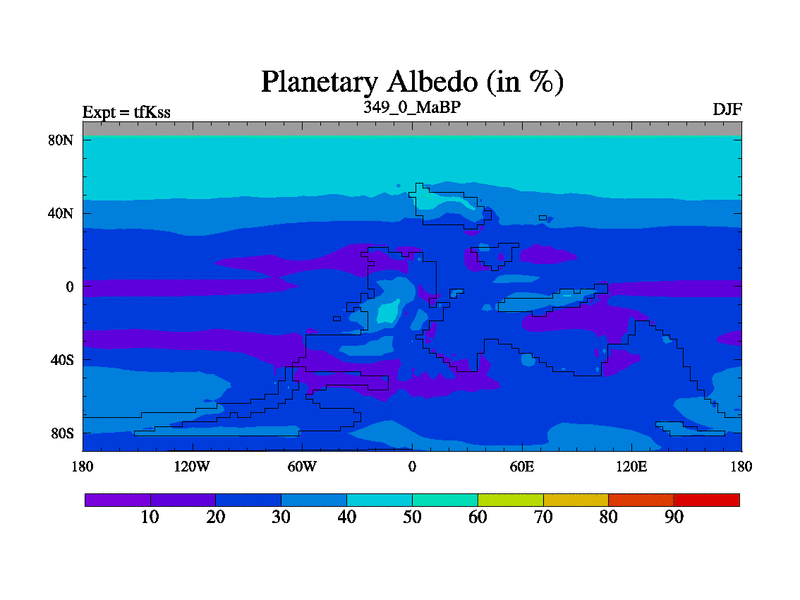 Planetary Albedo (in %)

Expt = tfKss

349_0_MaBP

DJF

80N

40N

0

40S

80S

180

120W

60W

0

60E

120E

180

10

20

30

40

50

60

70

80

90